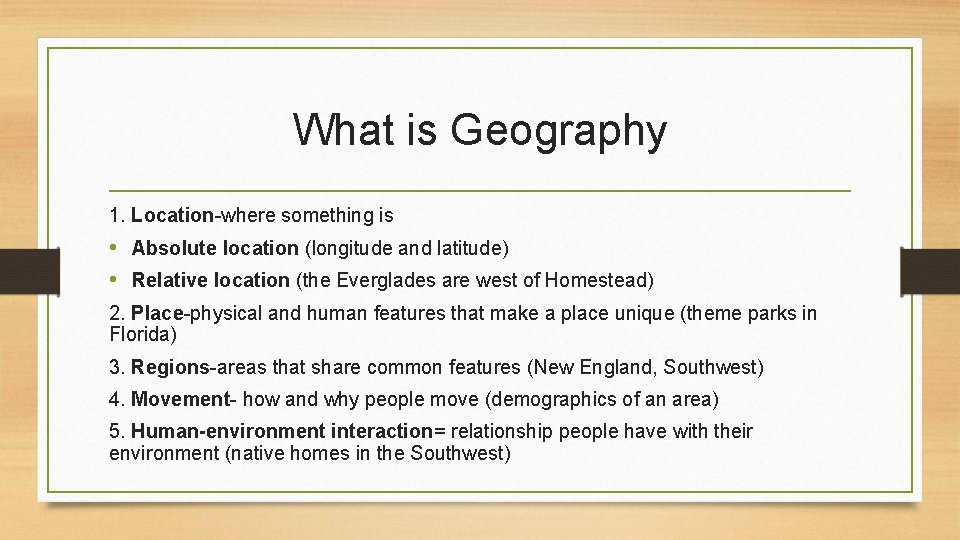 What is Geography

1. Location-where something is

• Absolute location (longitude and latitude)

• Relative location (the Everglades are west of Homestead)

2. Place-physical and human features that make a place unique (theme parks in Florida)

3. Regions-areas that share common features (New England, Southwest)

4. Movement- how and why people move (demographics of an area)

5. Human-environment interaction= relationship people have with their environment (native homes in the Southwest)